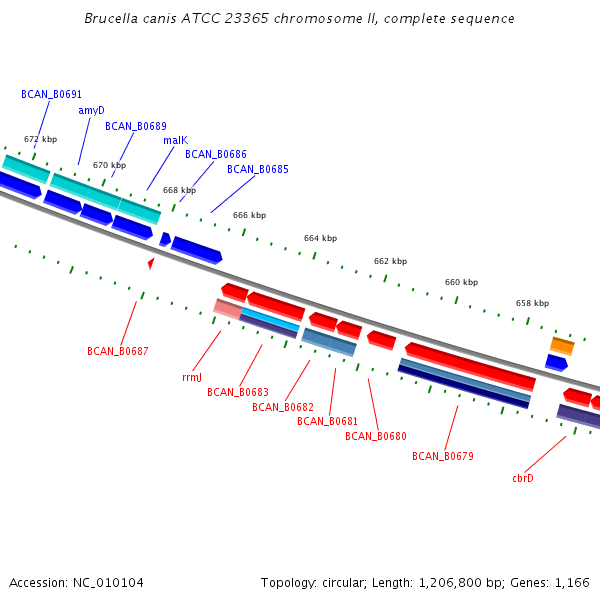 Brucella canis ATCC 23365 chromosome II, complete sequence

BCAN_B0691
amyD
BCAN_B0689
malK
BCAN_B0686
BCAN_B0685
672 kbp
670 kbp
668 kbp
666 kbp
664 kbp
662 kbp
660 kbp
658 kbp

BCAN_B0687
rrmJ
BCAN_B0683
BCAN_B0682
BCAN_B0681
BCAN_B0680
BCAN_B0679
cbrD

Accession: NC_010104
Topology: circular; Length: 1,206,800 bp; Genes: 1,166